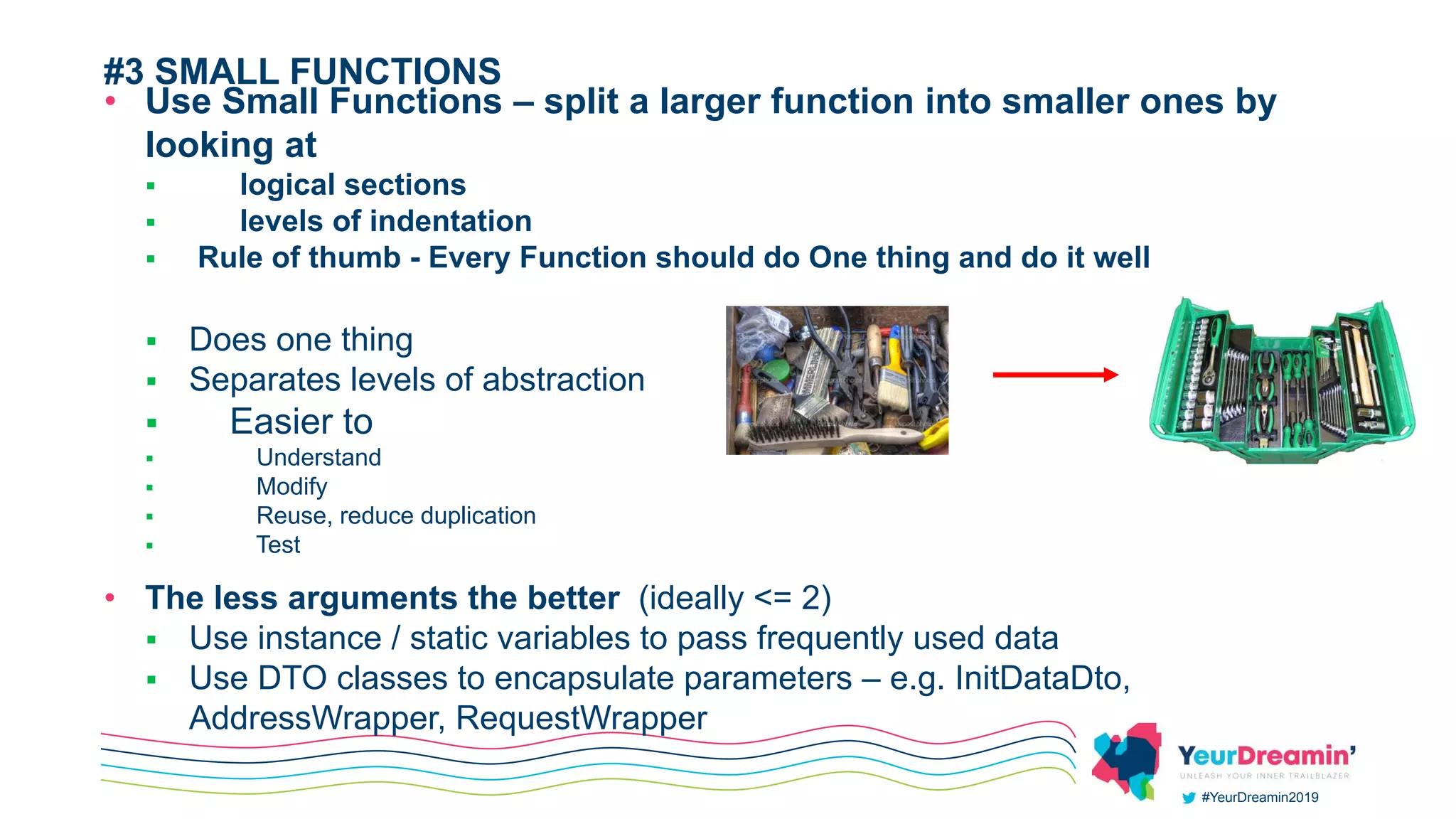 #3 SMALL FUNCTIONS

• Use Small Functions – split a larger function into smaller ones by looking at
  ▪ logical sections
  ▪ levels of indentation
  ▪ Rule of thumb - Every Function should do One thing and do it well

  ▪ Does one thing
  ▪ Separates levels of abstraction
  ▪ Easier to
  ▪ Understand
  ▪ Modify
  ▪ Reuse, reduce duplication
  ▪ Test

• The less arguments the better (ideally <= 2)
  ▪ Use instance / static variables to pass frequently used data
  ▪ Use DTO classes to encapsulate parameters – e.g. InitDataDto, AddressWrapper, RequestWrapper

YeurDreamin'
UNLEASH YOUR INNER TRAILBLAZER
#YeurDreamin2019